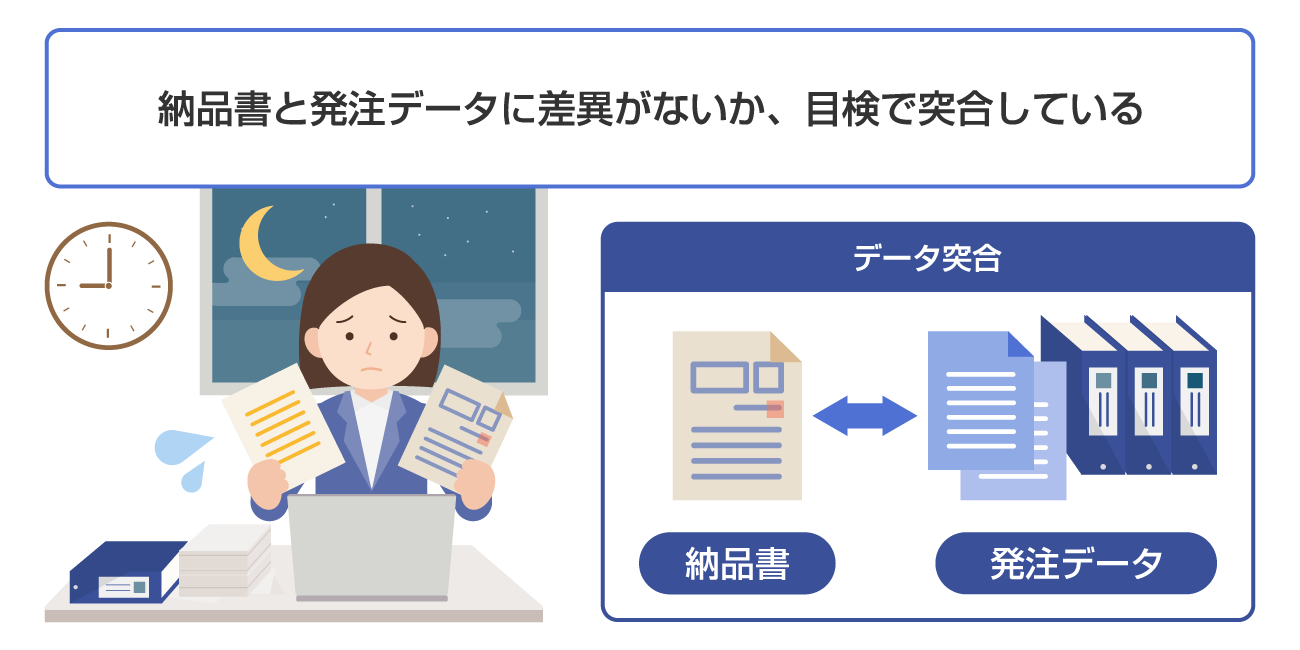 納品書と発注データに差異がないか、目検で突合している

データ突合

納品書

発注データ